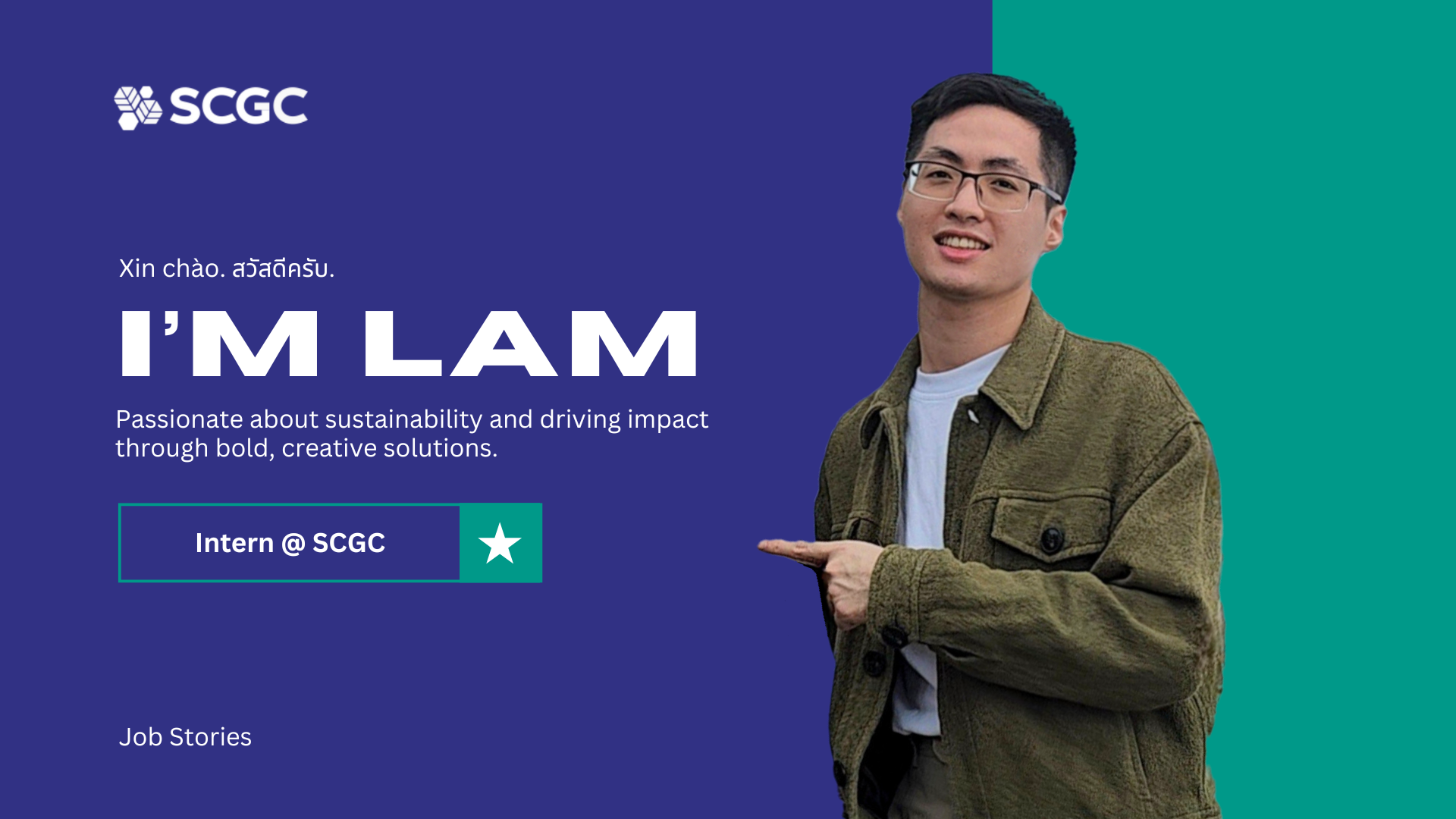 SCGC

Xin chào. สวัสดีครับ.

I'M LAM

Passionate about sustainability and driving impact through bold, creative solutions.

Intern @ SCGC

Job Stories